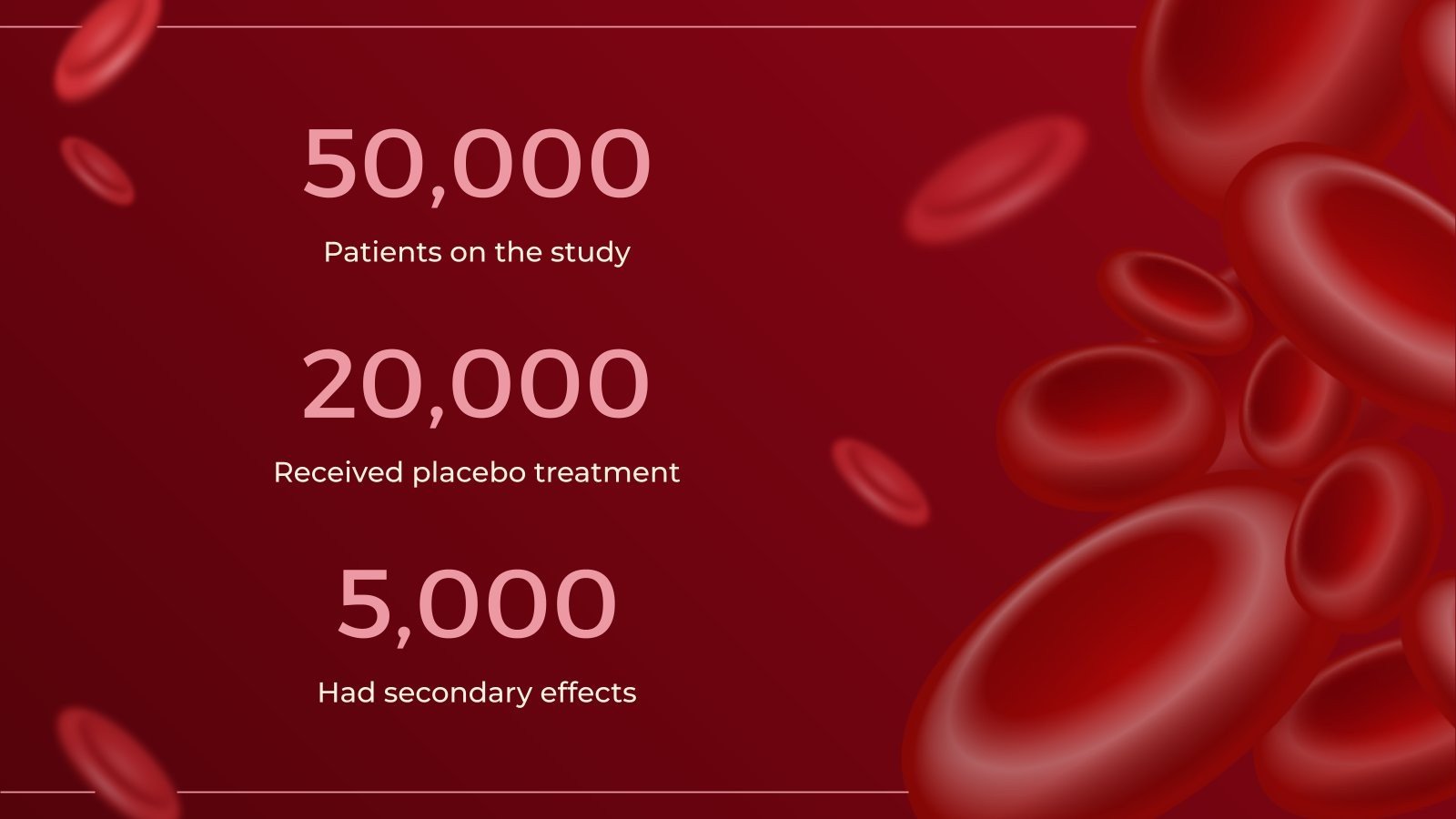 50,000

Patients on the study

20,000

Received placebo treatment

5,000

Had secondary effects